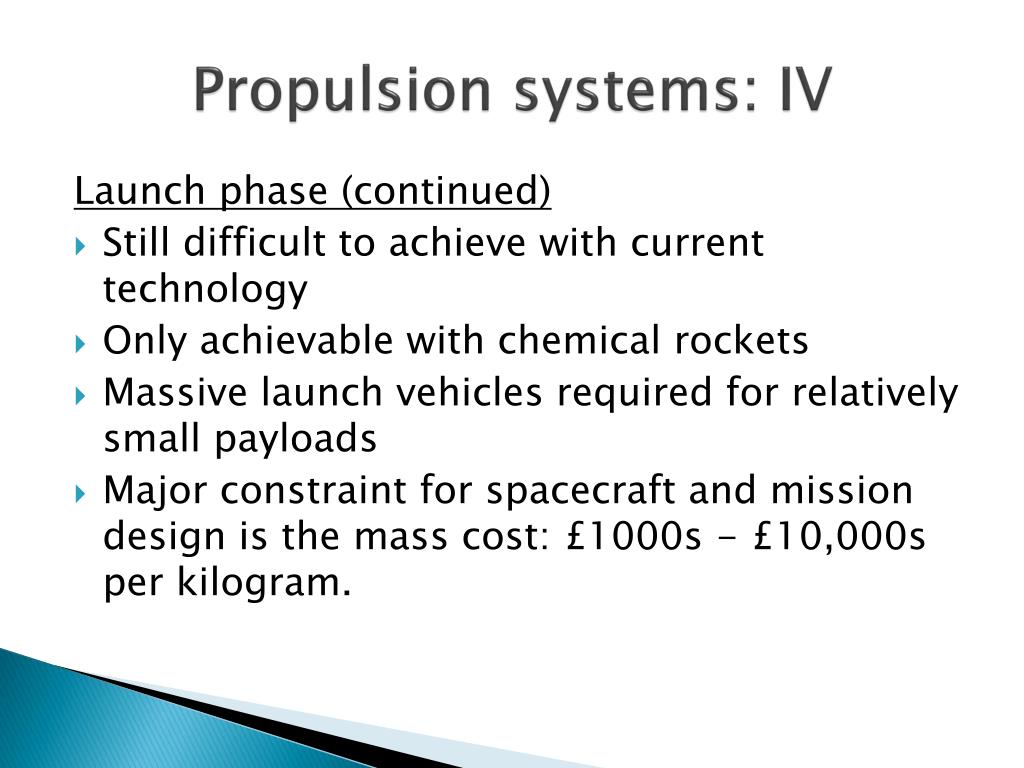 Propulsion systems: IV

Launch phase (continued)

Still difficult to achieve with current technology

Only achievable with chemical rockets

Massive launch vehicles required for relatively small payloads

Major constraint for spacecraft and mission design is the mass cost: £1000s - £10,000s per kilogram.